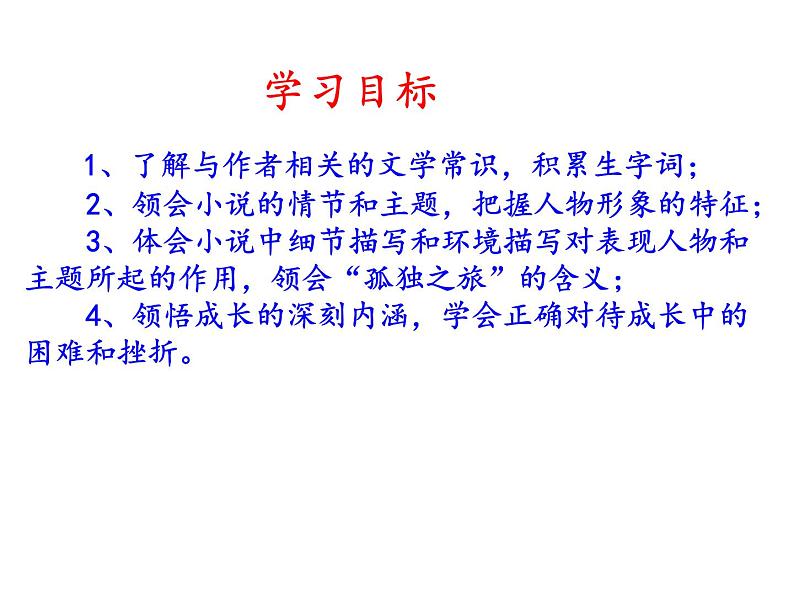 学习目标

1、了解与作者相关的文学常识，积累生字词；

2、领会小说的情节和主题，把握人物形象的特征；

3、体会小说中细节描写和环境描写对表现人物和主题所起的作用，领会“孤独之旅”的含义；

4、领悟成长的深刻内涵，学会正确对待成长中的困难和挫折。